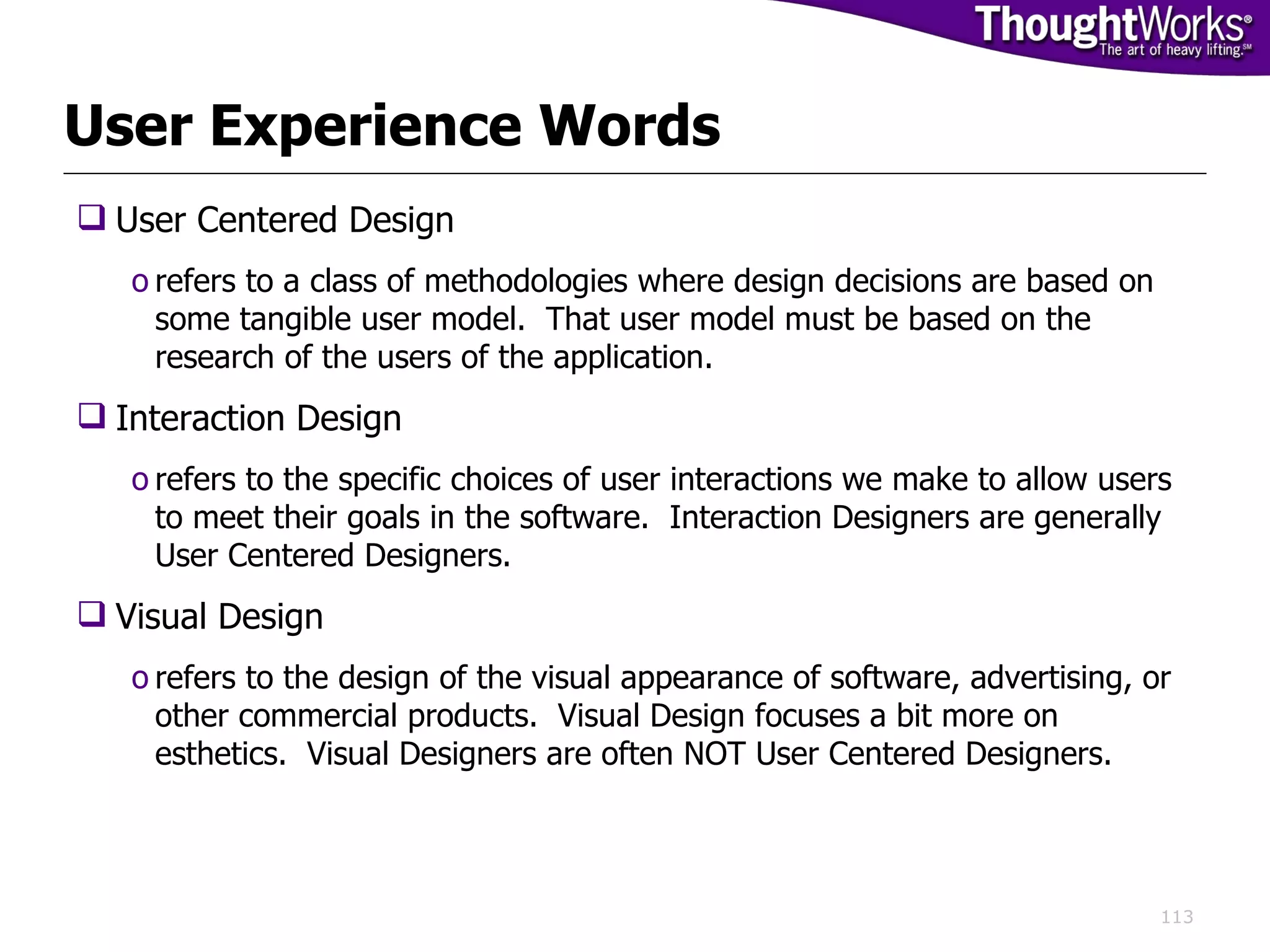 ThoughtWorks®
The art of heavy lifting.℠

User Experience Words

❑ User Centered Design

o refers to a class of methodologies where design decisions are based on some tangible user model. That user model must be based on the research of the users of the application.

❑ Interaction Design

o refers to the specific choices of user interactions we make to allow users to meet their goals in the software. Interaction Designers are generally User Centered Designers.

❑ Visual Design

o refers to the design of the visual appearance of software, advertising, or other commercial products. Visual Design focuses a bit more on esthetics. Visual Designers are often NOT User Centered Designers.

113